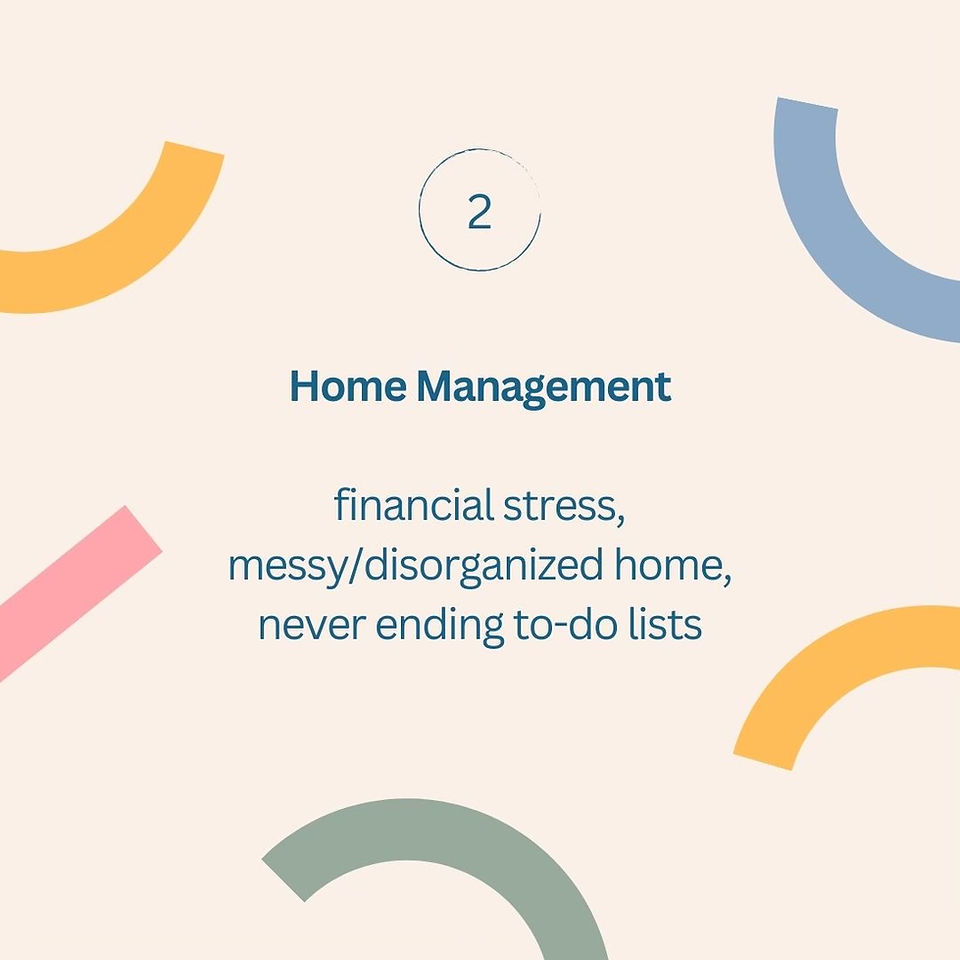 2

Home Management

financial stress, messy/disorganized home, never ending to-do lists